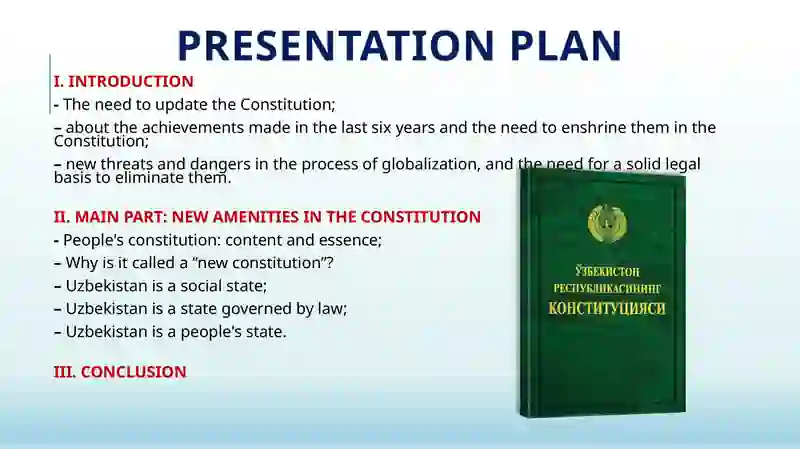 PRESENTATION PLAN

I. INTRODUCTION

- The need to update the Constitution;

– about the achievements made in the last six years and the need to enshrine them in the Constitution;

– new threats and dangers in the process of globalization, and the need for a solid legal basis to eliminate them.

II. MAIN PART: NEW AMENITIES IN THE CONSTITUTION

- People's constitution: content and essence;

– Why is it called a "new constitution"?

– Uzbekistan is a social state;

– Uzbekistan is a state governed by law;

– Uzbekistan is a people's state.

III. CONCLUSION

ЎЗБЕКИСТОН РЕСПУБЛИКАСИНИНГ КОНСТИТУЦИЯСИ